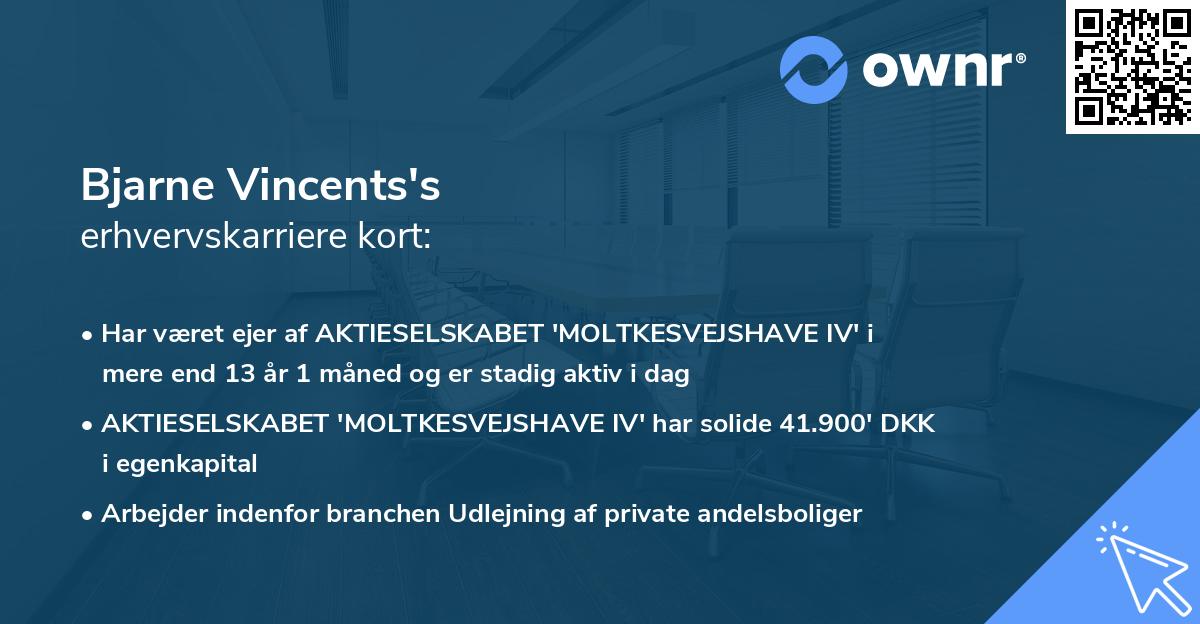 ownr®

Bjarne Vincents's
erhvervskarriere kort:

• Har været ejer af AKTIESELSKABET 'MOLTKESVEJSHAVE IV' i mere end 13 år 1 måned og er stadig aktiv i dag
• AKTIESELSKABET 'MOLTKESVEJSHAVE IV' har solide 41.900' DKK i egenkapital
• Arbejder indenfor branchen Udlejning af private andelsboliger